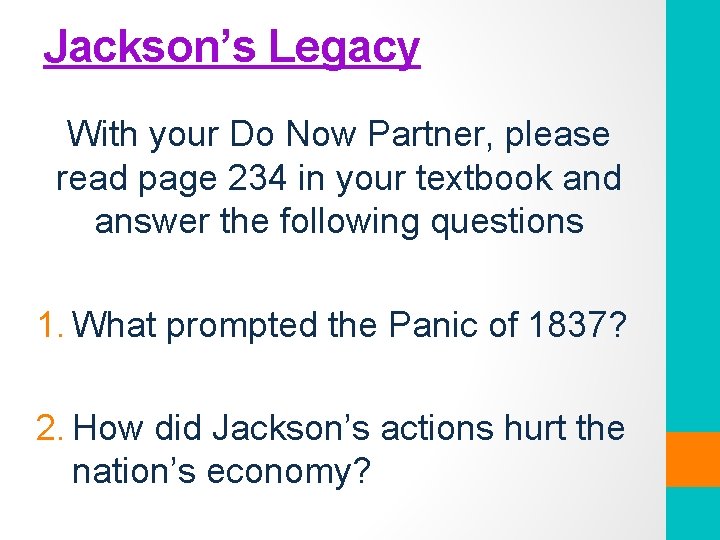 Jackson’s Legacy

With your Do Now Partner, please read page 234 in your textbook and answer the following questions

1. What prompted the Panic of 1837?

2. How did Jackson’s actions hurt the nation’s economy?